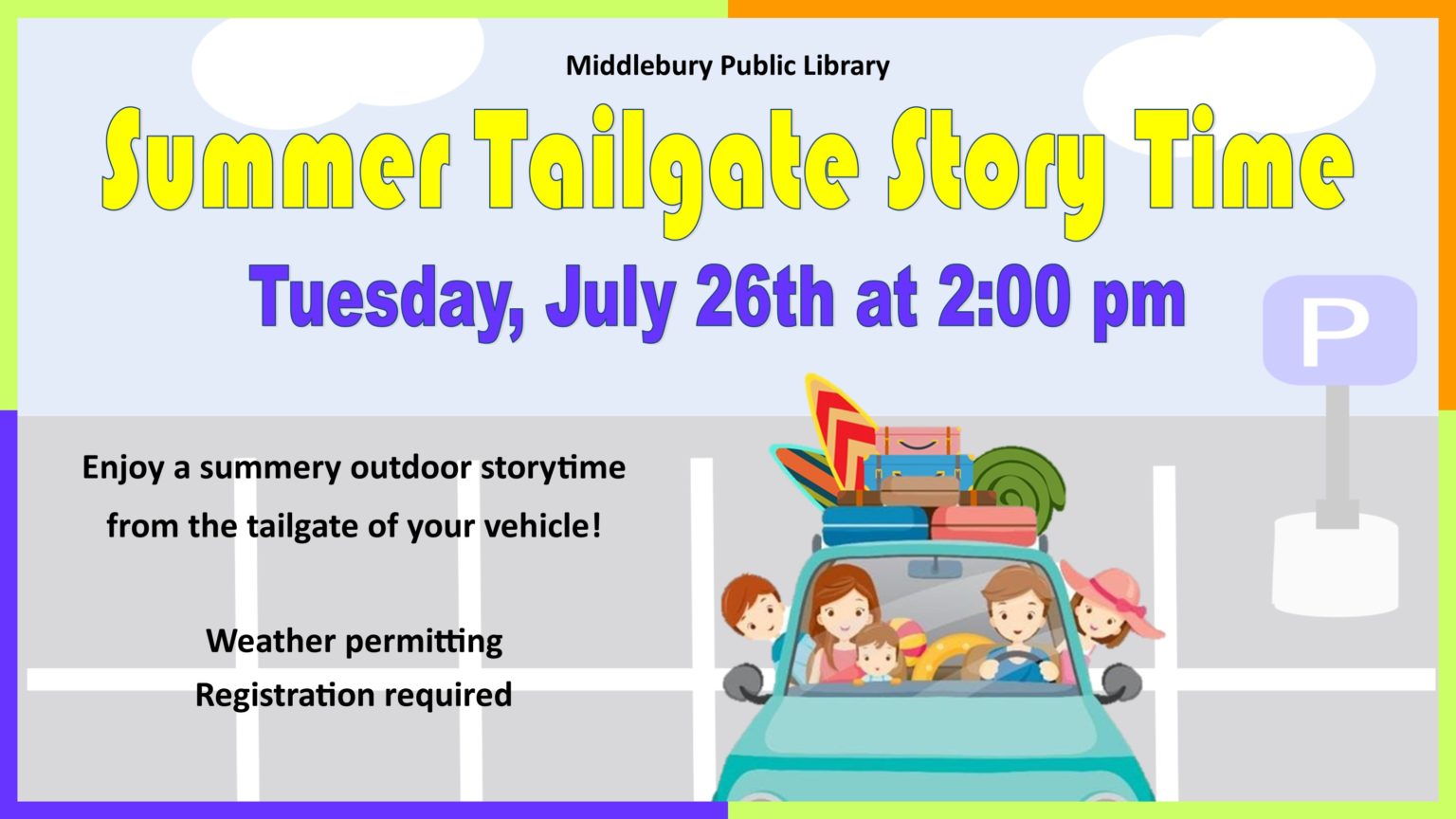 Middlebury Public Library

Summer Tailgate Story Time

Tuesday, July 26th at 2:00 pm

P

Enjoy a summery outdoor storytime from the tailgate of your vehicle!

Weather permitting
Registration required